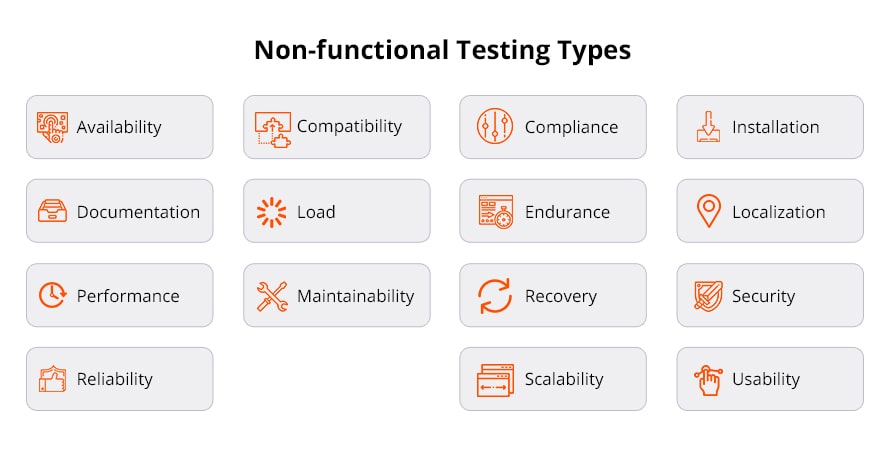 Non-functional Testing Types

Availability

Compatibility

Compliance

Installation

Documentation

Load

Endurance

Localization

Performance

Maintainability

Recovery

Security

Reliability

Scalability

Usability